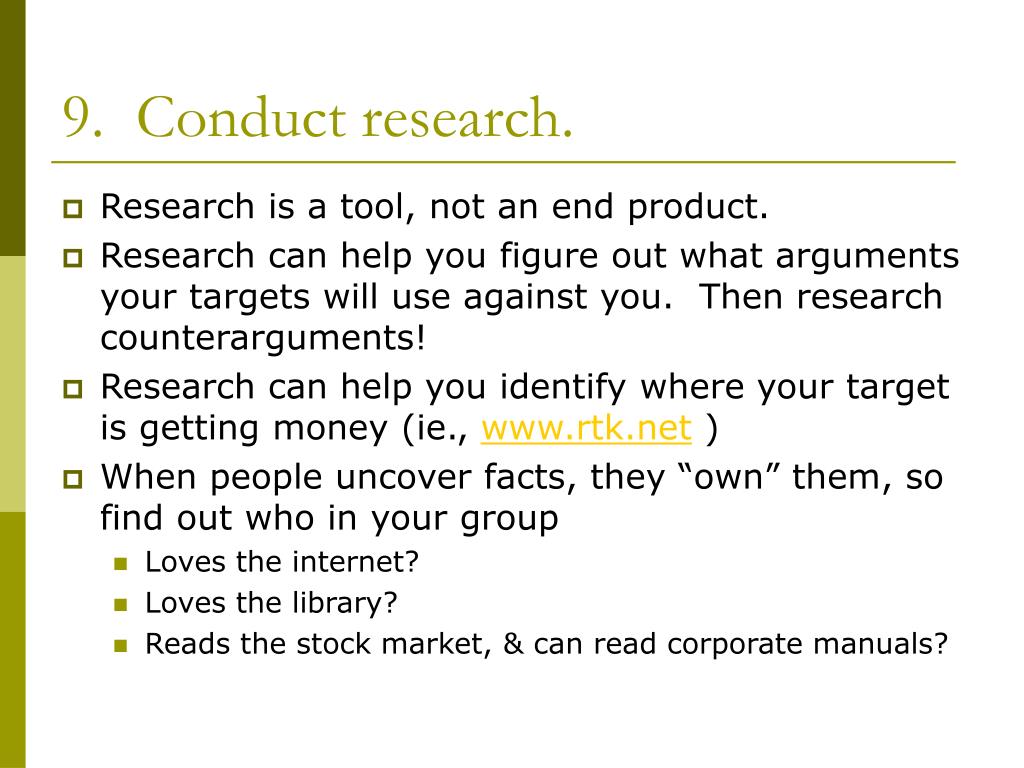 9. Conduct research.

Research is a tool, not an end product.

Research can help you figure out what arguments your targets will use against you. Then research counterarguments!

Research can help you identify where your target is getting money (ie., www.rtk.net )

When people uncover facts, they “own” them, so find out who in your group

Loves the internet?

Loves the library?

Reads the stock market, & can read corporate manuals?